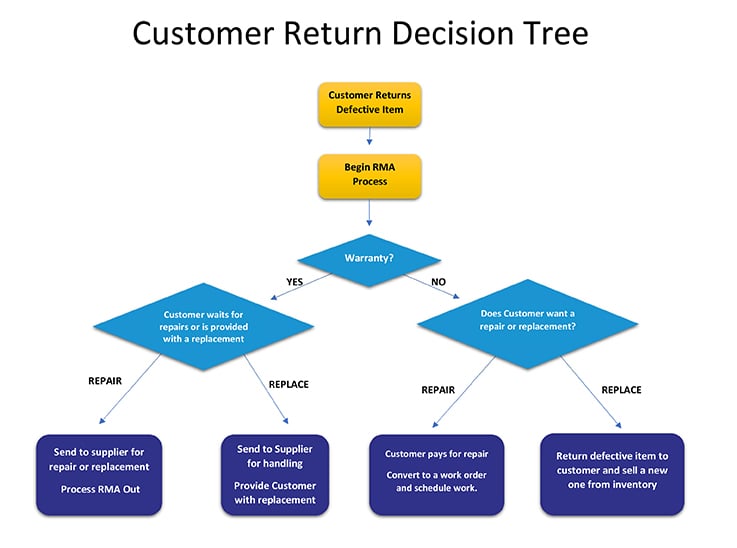 Customer Return Decision Tree

Customer Returns Defective Item

Begin RMA Process

Warranty?

YES

NO

Customer waits for repairs or is provided with a replacement

Does Customer want a repair or replacement?

REPAIR

REPLACE

REPAIR

REPLACE

Send to supplier for repair or replacement

Process RMA Out

Send to Supplier for handling

Provide Customer with replacement

Customer pays for repair

Convert to a work order and schedule work.

Return defective item to customer and sell a new one from inventory